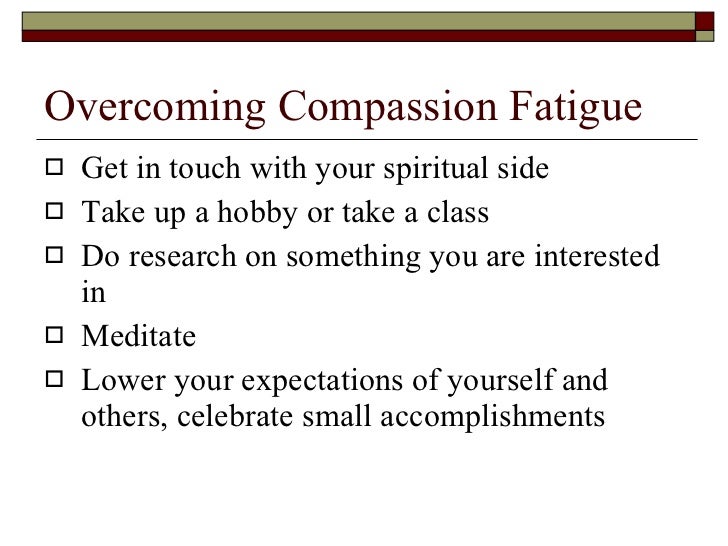 Overcoming Compassion Fatigue

- Get in touch with your spiritual side
- Take up a hobby or take a class
- Do research on something you are interested in
- Meditate
- Lower your expectations of yourself and others, celebrate small accomplishments